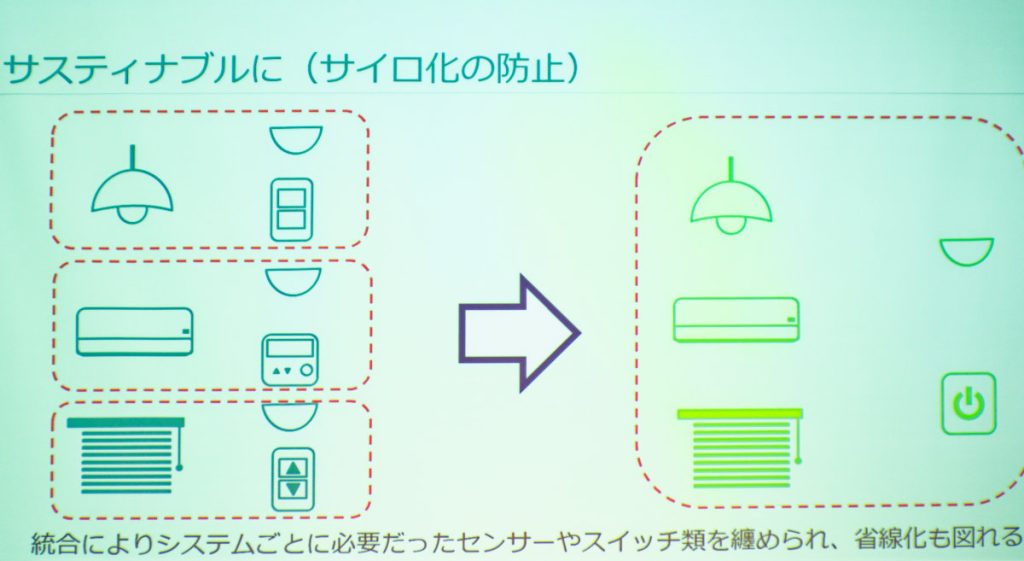 サスティナブルに（サイロ化の防止）

統合によりシステムごとに必要だったセンサーやスイッチ類を纏められ、省線化も図れる